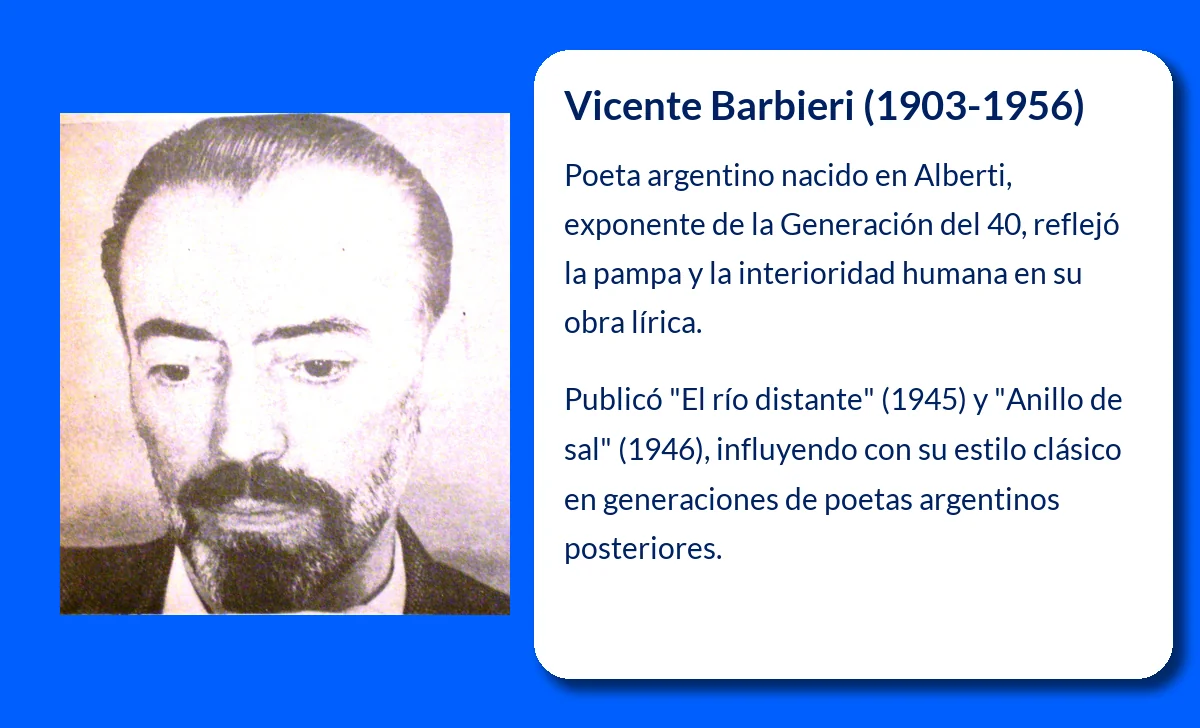 Vicente Barbieri (1903-1956)

Poeta argentino nacido en Alberti, exponente de la Generación del 40, reflejó la pampa y la interioridad humana en su obra lírica.

Publicó "El río distante" (1945) y "Anillo de sal" (1946), influyendo con su estilo clásico en generaciones de poetas argentinos posteriores.